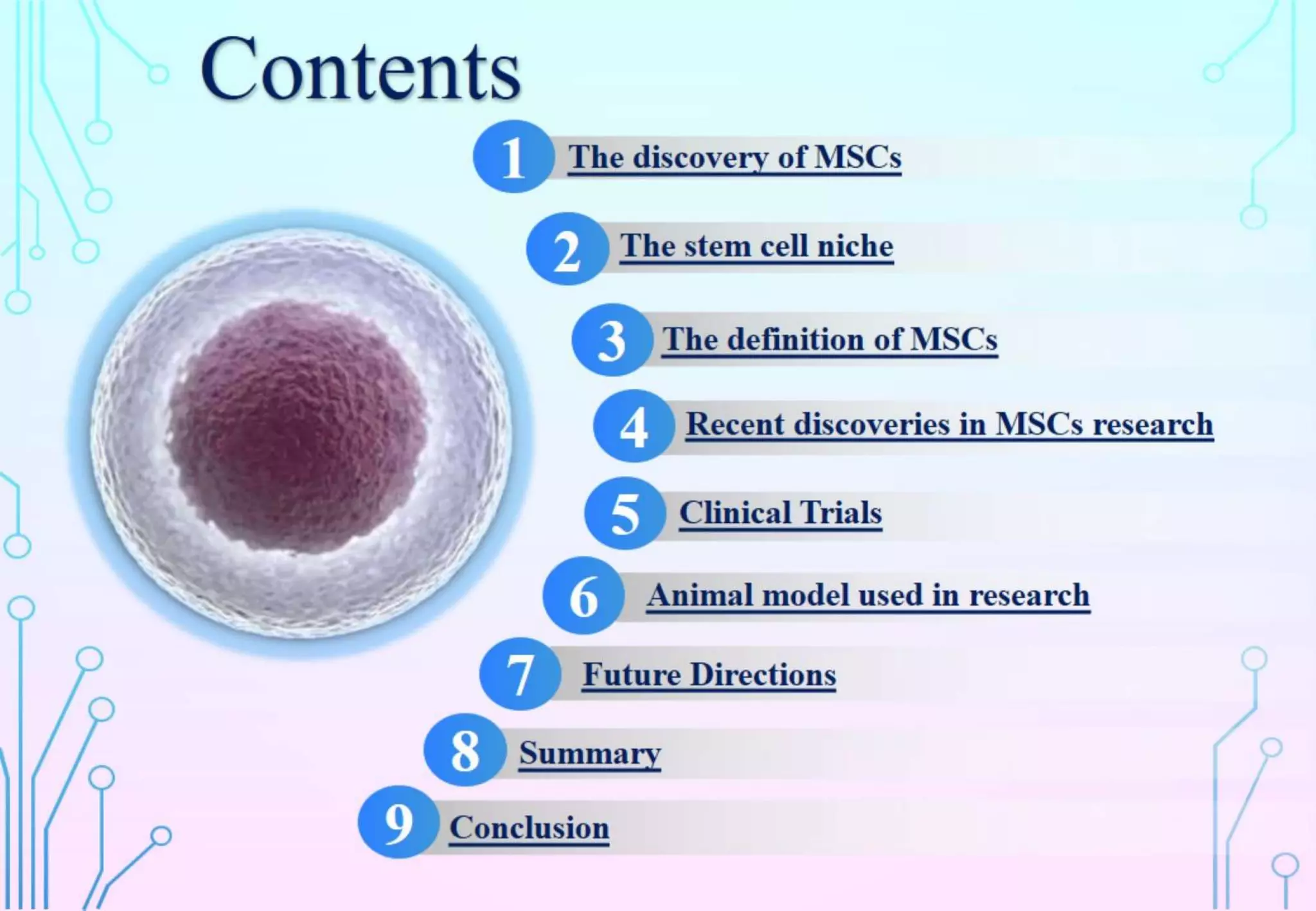 Contents

1 The discovery of MSCs

2 The stem cell niche

3 The definition of MSCs

4 Recent discoveries in MSCs research

5 Clinical Trials

6 Animal model used in research

7 Future Directions

8 Summary

9 Conclusion